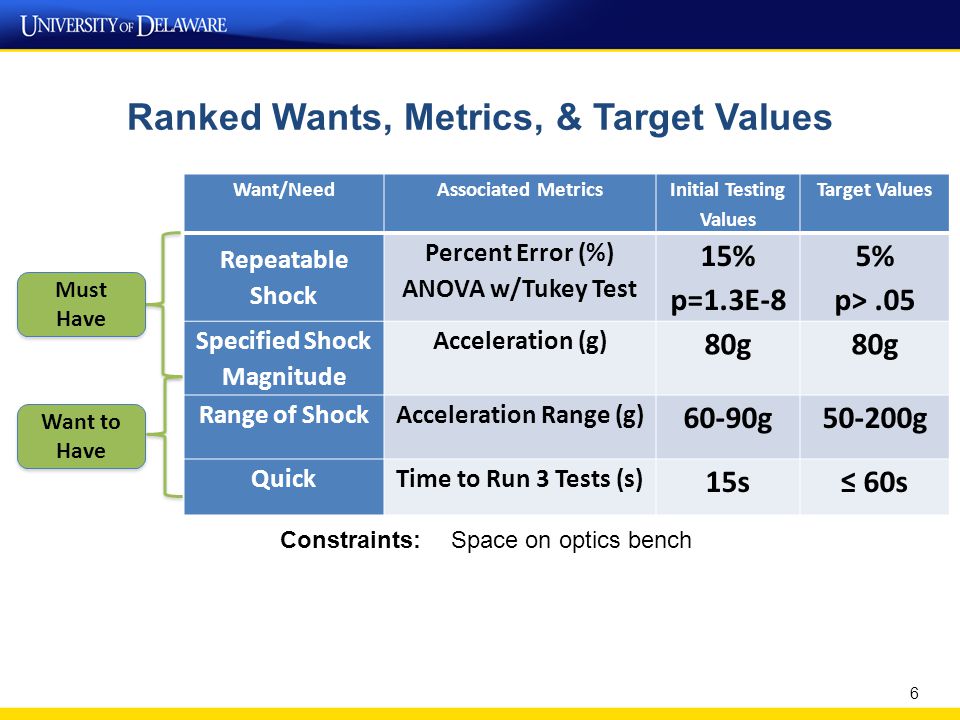 UNIVERSITY OF DELAWARE

Ranked Wants, Metrics, & Target Values

Must Have

Want to Have

| Want/Need | Associated Metrics | Initial Testing Values | Target Values |
|---|---|---|---|
| Repeatable Shock | Percent Error (%) ANOVA w/Tukey Test | 15% p=1.3E-8 | 5% p> .05 |
| Specified Shock Magnitude | Acceleration (g) | 80g | 80g |
| Range of Shock | Acceleration Range (g) | 60-90g | 50-200g |
| Quick | Time to Run 3 Tests (s) | 15s | ≤ 60s |

Constraints: Space on optics bench

6